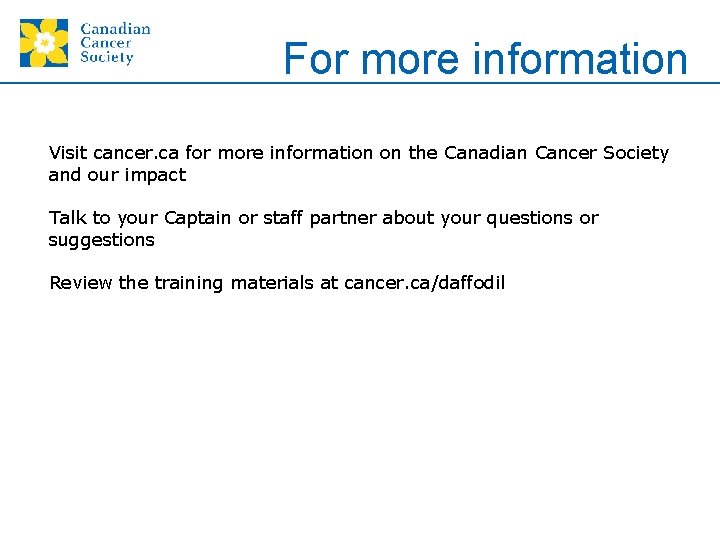 Canadian Cancer Society

For more information

Visit cancer.ca for more information on the Canadian Cancer Society and our impact

Talk to your Captain or staff partner about your questions or suggestions

Review the training materials at cancer.ca/daffodil